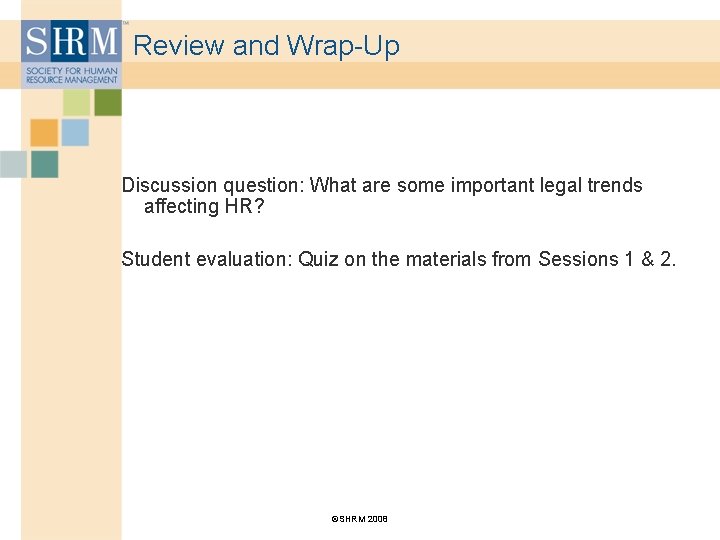 SHRM™
SOCIETY FOR HUMAN RESOURCE MANAGEMENT

Review and Wrap-Up

Discussion question: What are some important legal trends affecting HR?

Student evaluation: Quiz on the materials from Sessions 1 & 2.

©SHRM 2008